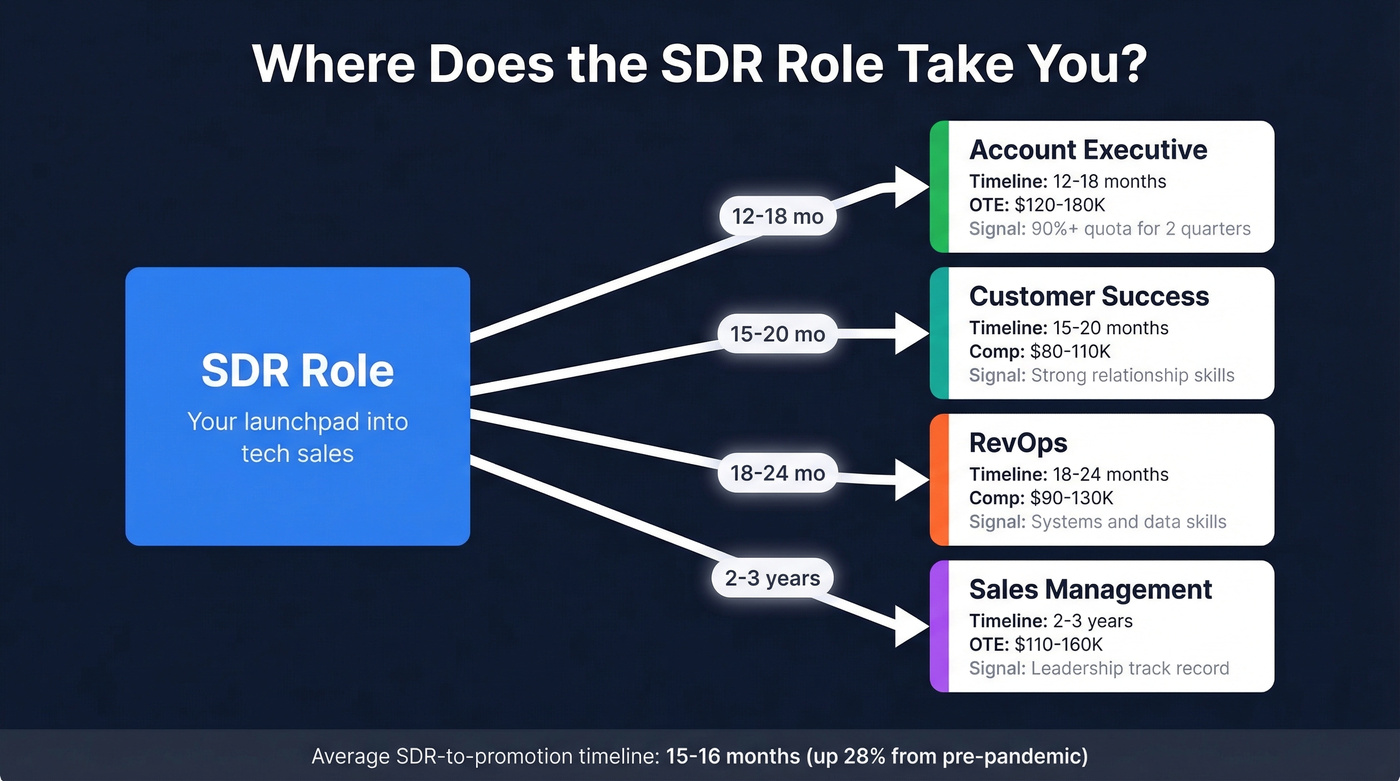 Where Does the SDR Role Take You?

SDR Role
Your launchpad into tech sales

12-18 mo

15-20 mo

18-24 mo

2-3 years

Account Executive
Timeline: 12-18 months
OTE: $120-180K
Signal: 90%+ quota for 2 quarters

Customer Success
Timeline: 15-20 months
Comp: $80-110K
Signal: Strong relationship skills

RevOps
Timeline: 18-24 months
Comp: $90-130K
Signal: Systems and data skills

Sales Management
Timeline: 2-3 years
OTE: $110-160K
Signal: Leadership track record

Average SDR-to-promotion timeline: 15-16 months (up 28% from pre-pandemic)